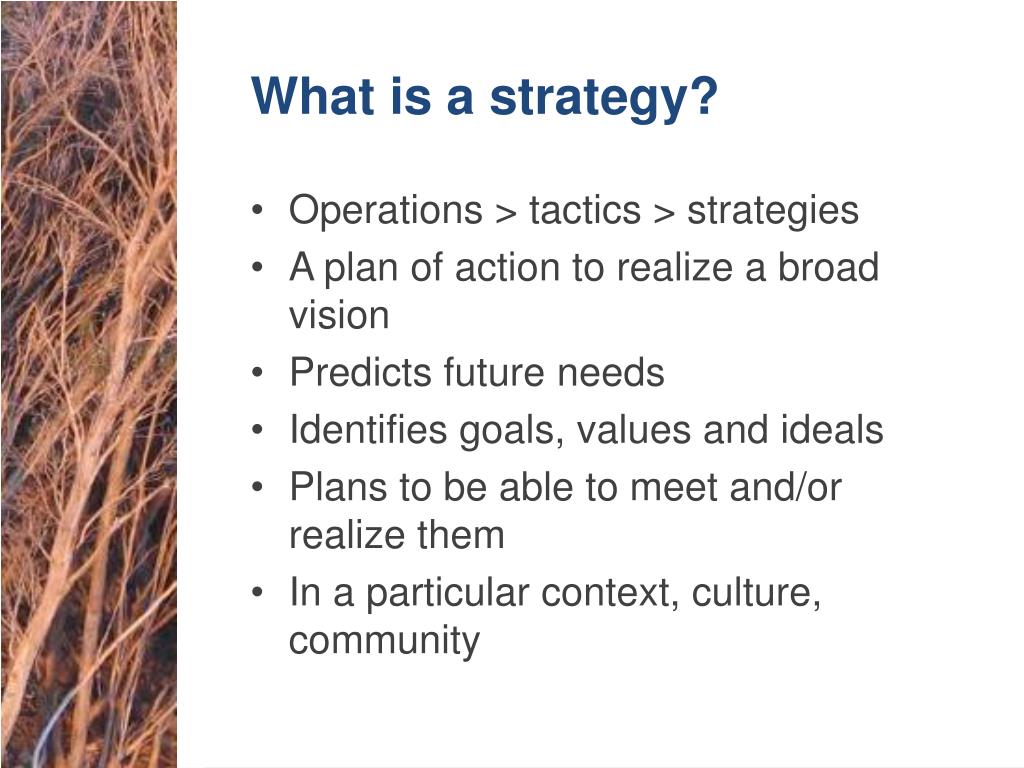 What is a strategy?

• Operations > tactics > strategies
• A plan of action to realize a broad vision
• Predicts future needs
• Identifies goals, values and ideals
• Plans to be able to meet and/or realize them
• In a particular context, culture, community